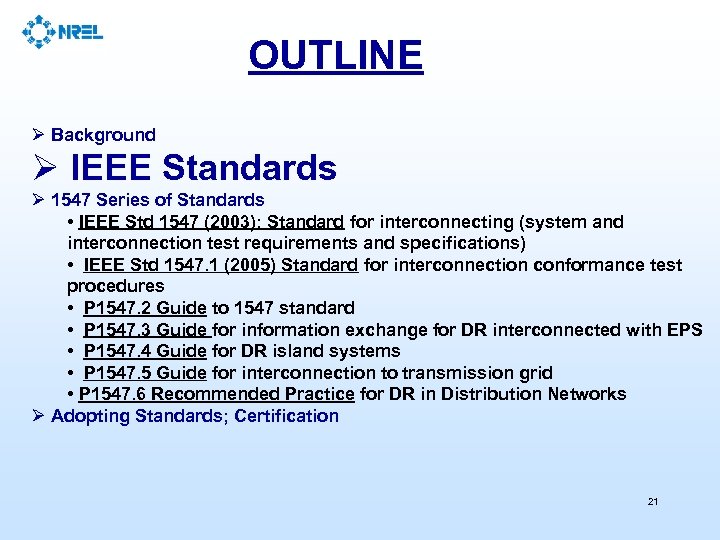 NREL

OUTLINE

➢ Background

➢ IEEE Standards

➢ 1547 Series of Standards

• IEEE Std 1547 (2003): Standard for interconnecting (system and interconnection test requirements and specifications)

• IEEE Std 1547.1 (2005) Standard for interconnection conformance test procedures

• P1547.2 Guide to 1547 standard

• P1547.3 Guide for information exchange for DR interconnected with EPS

• P1547.4 Guide for DR island systems

• P1547.5 Guide for interconnection to transmission grid

• P1547.6 Recommended Practice for DR in Distribution Networks

➢ Adopting Standards; Certification

21